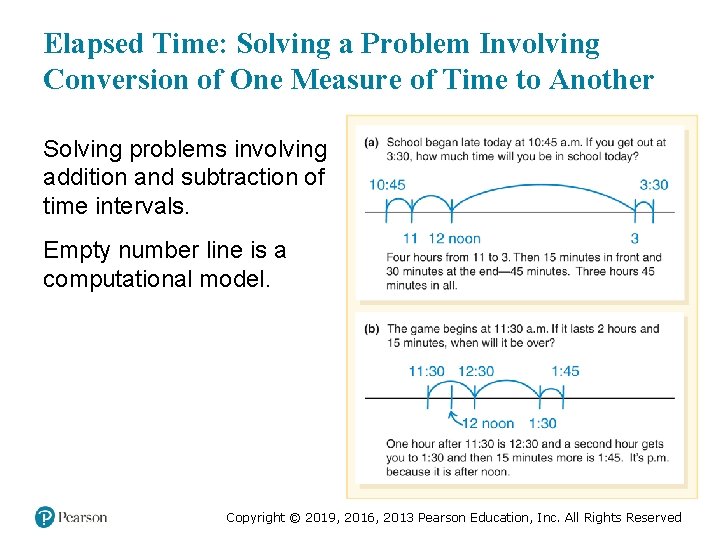 Elapsed Time: Solving a Problem Involving Conversion of One Measure of Time to Another

Solving problems involving addition and subtraction of time intervals.

Empty number line is a computational model.

(a) School began late today at 10:45 a.m. If you get out at 3:30, how much time will you be in school today?

10:45

3:30

11 12 noon

3

Four hours from 11 to 3. Then 15 minutes in front and 30 minutes at the end—45 minutes. Three hours 45 minutes in all.

(b) The game begins at 11:30 a.m. If it lasts 2 hours and 15 minutes, when will it be over?

11:30 12:30 1:45

12 noon 1:30

One hour after 11:30 is 12:30 and a second hour gets you to 1:30 and then 15 minutes more is 1:45. It's p.m. because it is after noon.

Pearson

Copyright © 2019, 2016, 2013 Pearson Education, Inc. All Rights Reserved